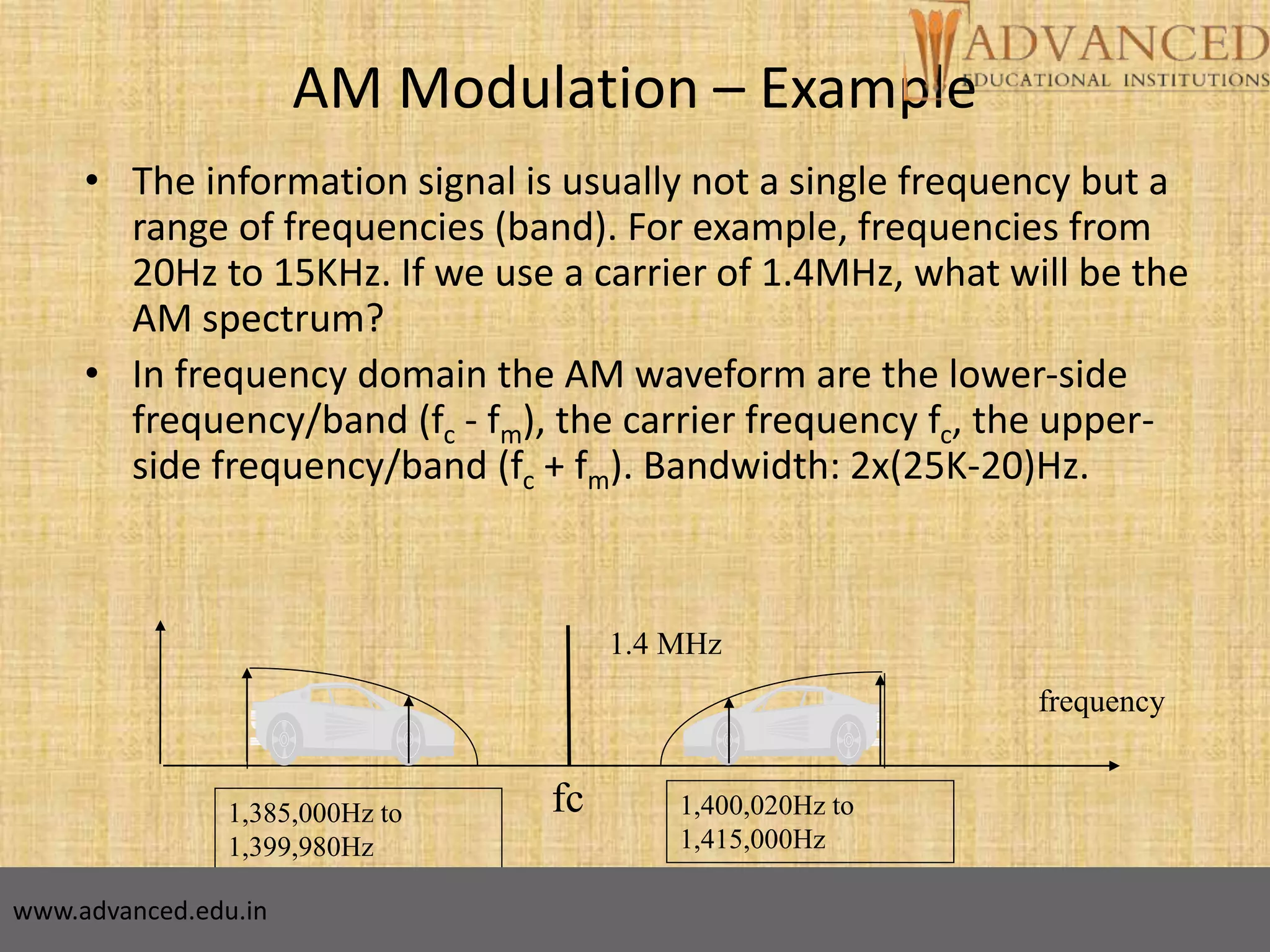 ADVANCED
EDUCATIONAL INSTITUTIONS

AM Modulation – Example

• The information signal is usually not a single frequency but a range of frequencies (band). For example, frequencies from 20Hz to 15KHz. If we use a carrier of 1.4MHz, what will be the AM spectrum?

• In frequency domain the AM waveform are the lower-side frequency/band ($f_c$ - $f_m$), the carrier frequency $f_c$, the upper-side frequency/band ($f_c$ + $f_m$). Bandwidth: 2x(25K-20)Hz.

1.4 MHz

frequency

fc

1,385,000Hz to 1,399,980Hz

1,400,020Hz to 1,415,000Hz

www.advanced.edu.in